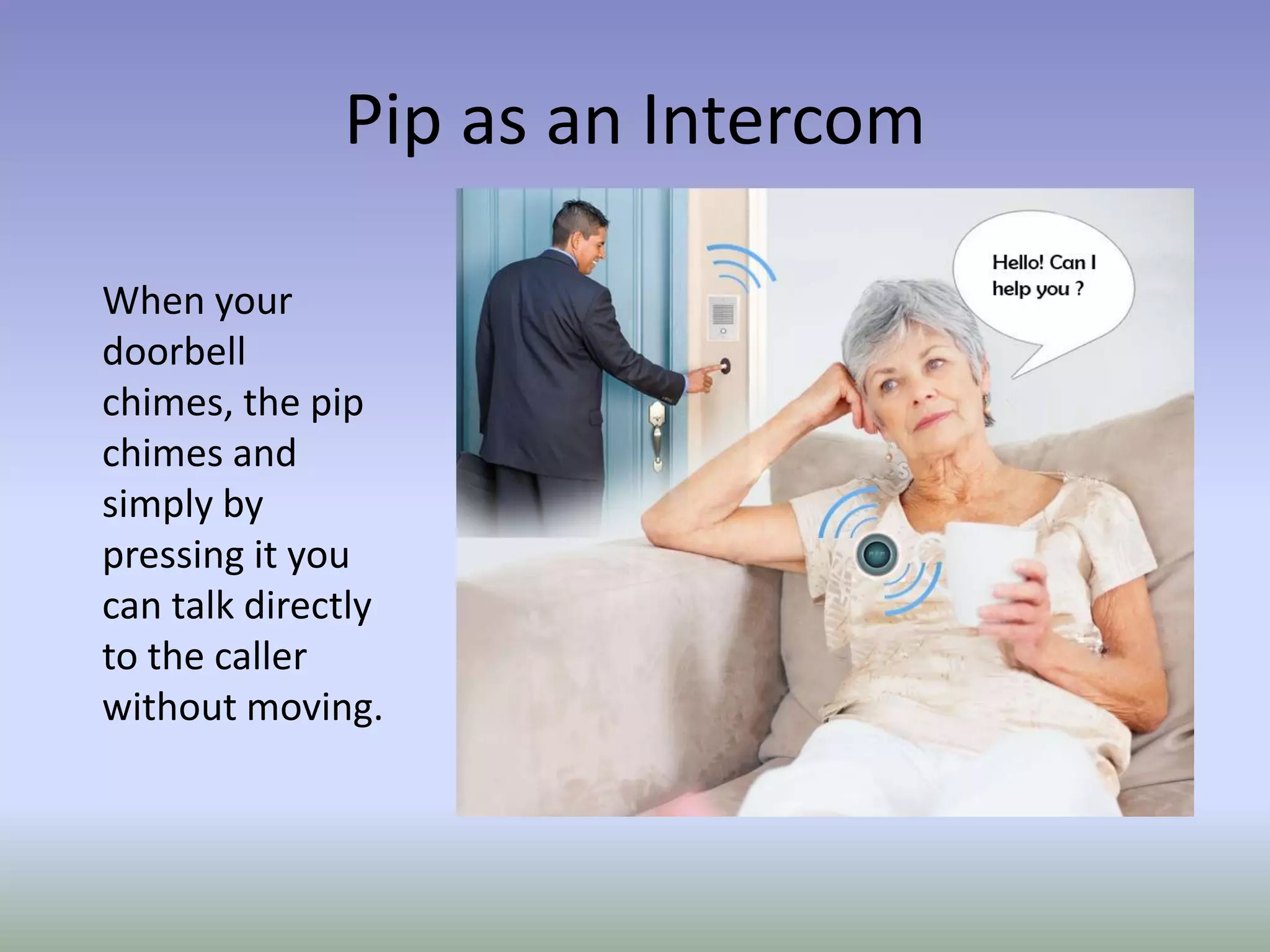 Pip as an Intercom

When your doorbell chimes, the pip chimes and simply by pressing it you can talk directly to the caller without moving.

Hello! Can I help you ?